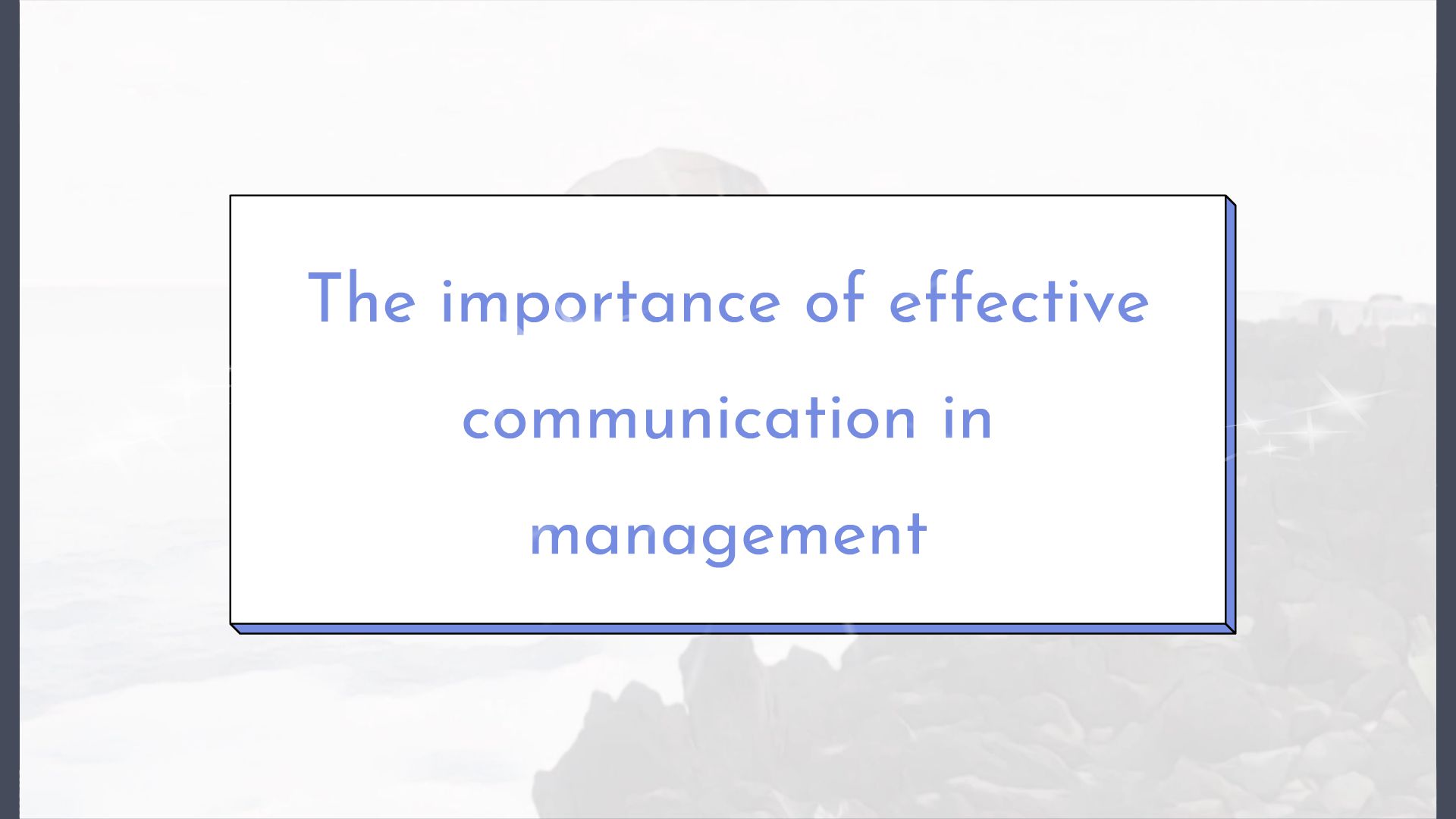 The importance of effective communication in management